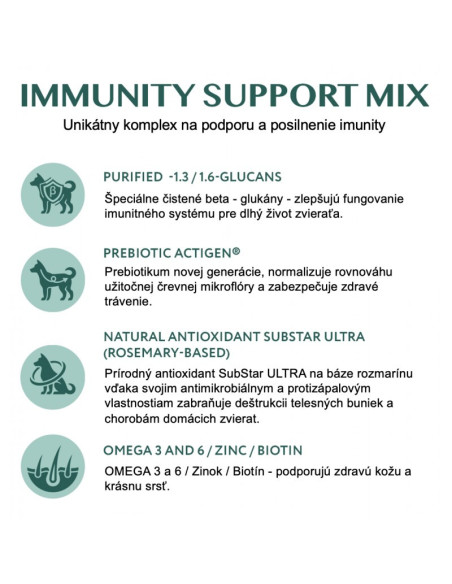 IMMUNITY SUPPORT MIX
Unikátny komplex na podporu a posilnenie imunity

β

PURIFIED -1.3 / 1.6-GLUCANS
Špeciálne čistené beta - glukány - zlepšujú fungovanie imunitného systému pre dlhý život zvieraťa.

PREBIOTIC ACTIGEN®
Prebiotikum novej generácie, normalizuje rovnováhu užitočnej črevnej mikroflóry a zabezpečuje zdravé trávenie.

NATURAL ANTIOXIDANT SUBSTAR ULTRA (ROSEMARY-BASED)
Prírodný antioxidant SubStar ULTRA na báze rozmarínu vďaka svojim antimikrobiálnym a protizápalovým vlastnostiam zabraňuje deštrukcii telesných buniek a chorobám domácich zvierat.

OMEGA 3 AND 6 / ZINC / BIOTIN
OMEGA 3 a 6 / Zinok / Biotín - podporujú zdravú kožu a krásnu srsť.